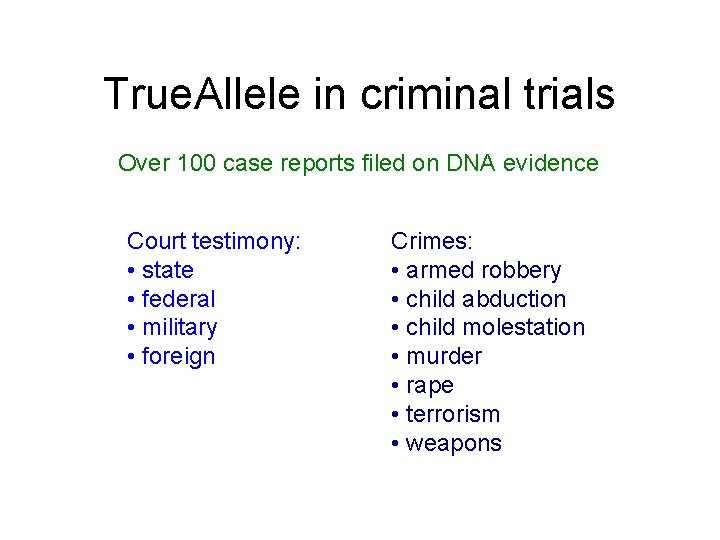 TrueAllele in criminal trials

Over 100 case reports filed on DNA evidence

Court testimony:
• state
• federal
• military
• foreign

Crimes:
• armed robbery
• child abduction
• child molestation
• murder
• rape
• terrorism
• weapons